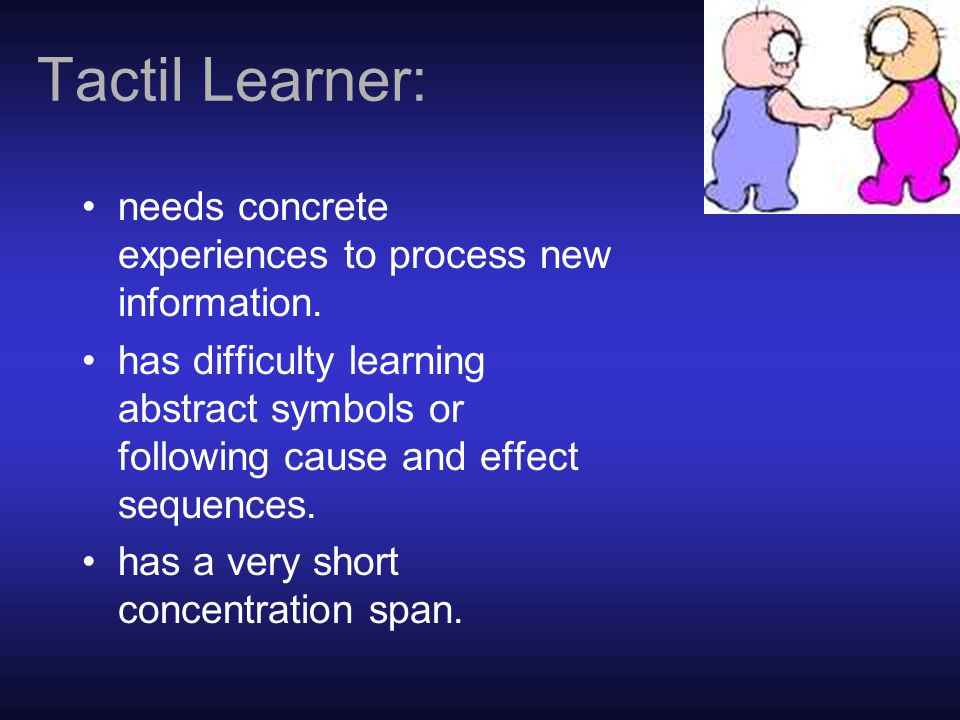 Tactil Learner:

• needs concrete experiences to process new information.
• has difficulty learning abstract symbols or following cause and effect sequences.
• has a very short concentration span.